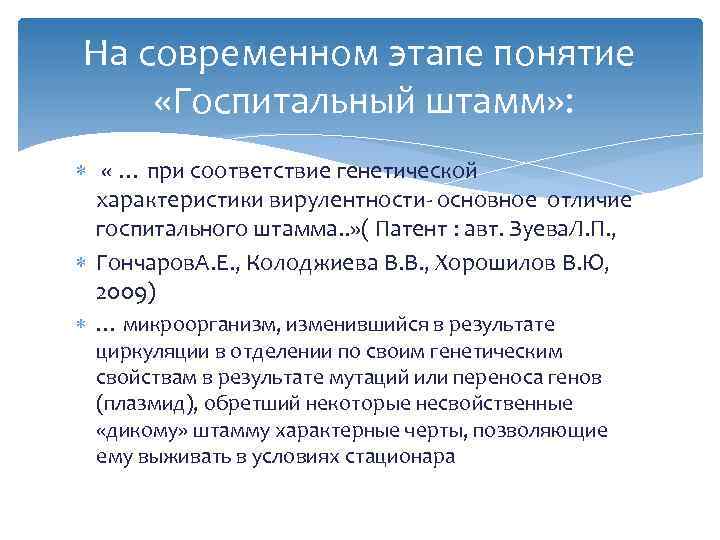 На современном этапе понятие «Госпитальный штамм»:

« … при соответствие генетической характеристики вирулентности- основное отличие госпитального штамма..»( Патент : авт. Зуева/Л.П.,

ГончаровА.Е., Колоджиева В.В., Хорошилов В.Ю, 2009)

… микроорганизм, изменившийся в результате циркуляции в отделении по своим генетическим свойствам в результате мутаций или переноса генов (плазмид), обретший некоторые несвойственные «дикому» штамму характерные черты, позволяющие ему выживать в условиях стационара